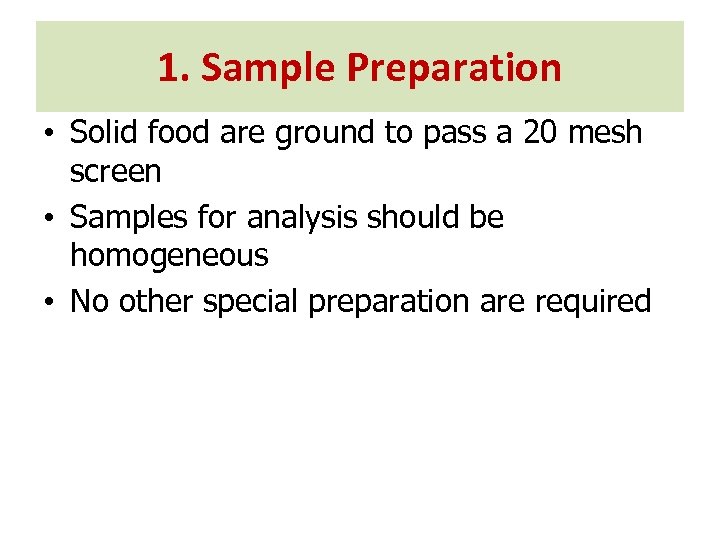 1. Sample Preparation

• Solid food are ground to pass a 20 mesh screen
• Samples for analysis should be homogeneous
• No other special preparation are required